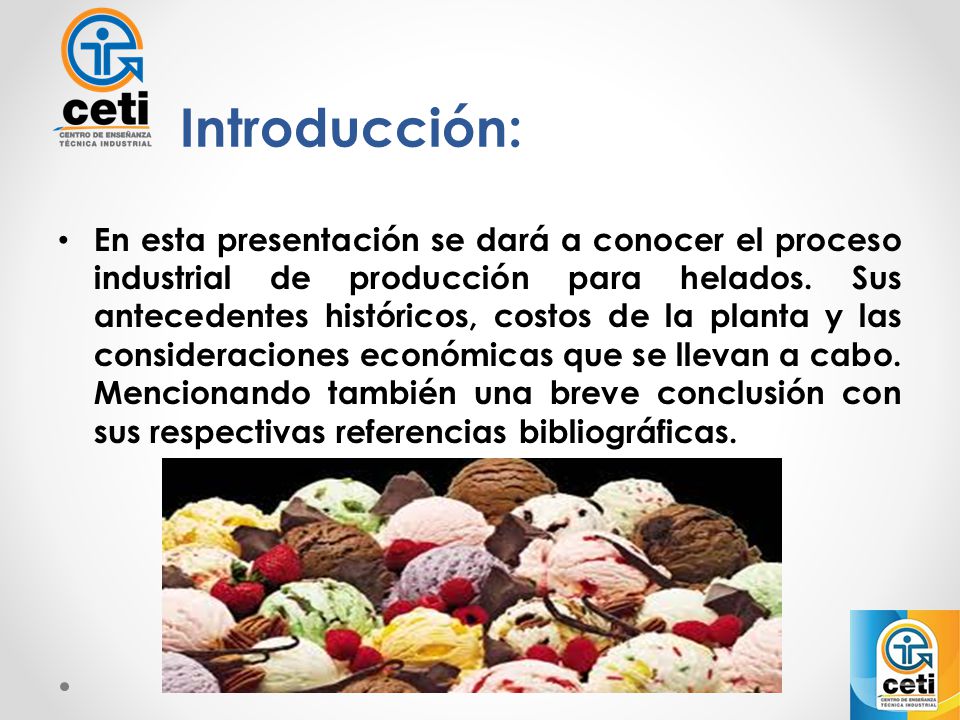 ceti
CENTRO DE ENSEÑANZA TÉCNICA INDUSTRIAL

Introducción:

• En esta presentación se dará a conocer el proceso industrial de producción para helados. Sus antecedentes históricos, costos de la planta y las consideraciones económicas que se llevan a cabo. Mencionando también una breve conclusión con sus respectivas referencias bibliográficas.

ceti
CENTRO DE ENSEÑANZA TÉCNICA INDUSTRIAL